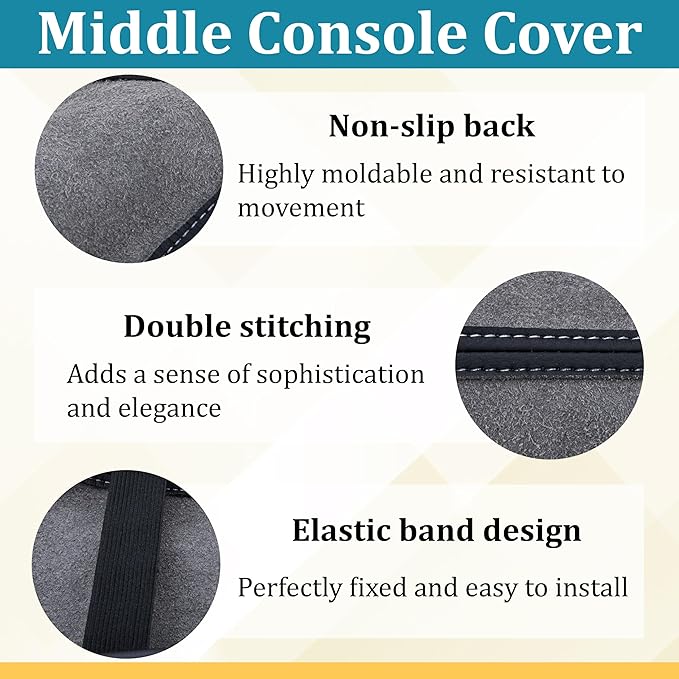 Middle Console Cover

Non-slip back

Highly moldable and resistant to movement

Double stitching

Adds a sense of sophistication and elegance

Elastic band design

Perfectly fixed and easy to install